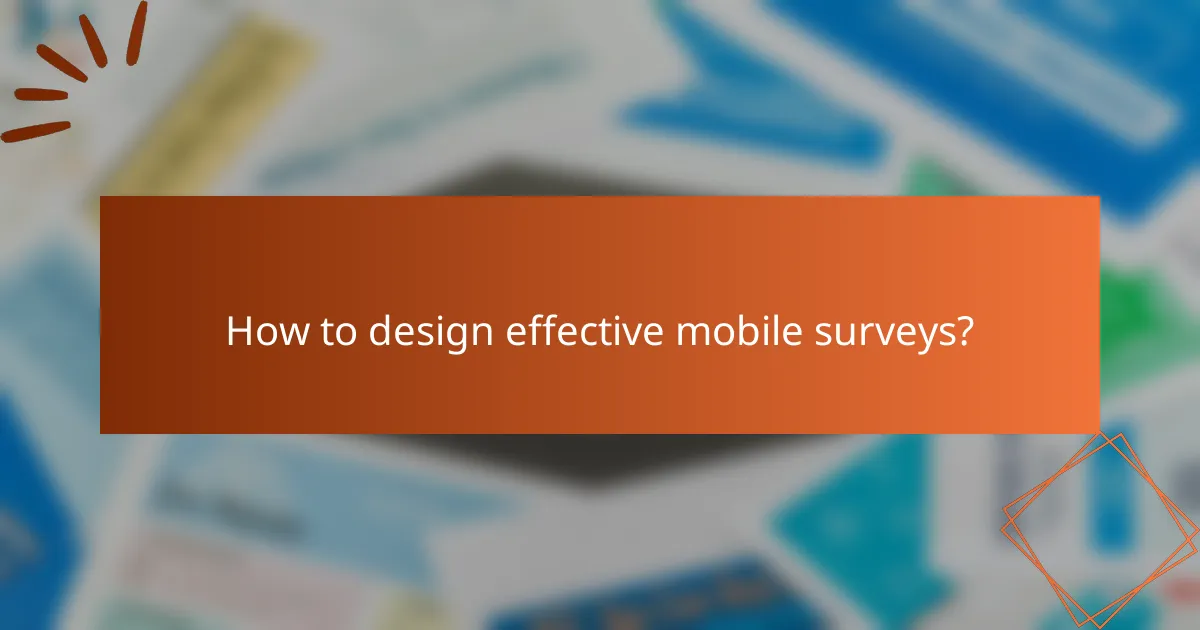 How to design effective mobile surveys?